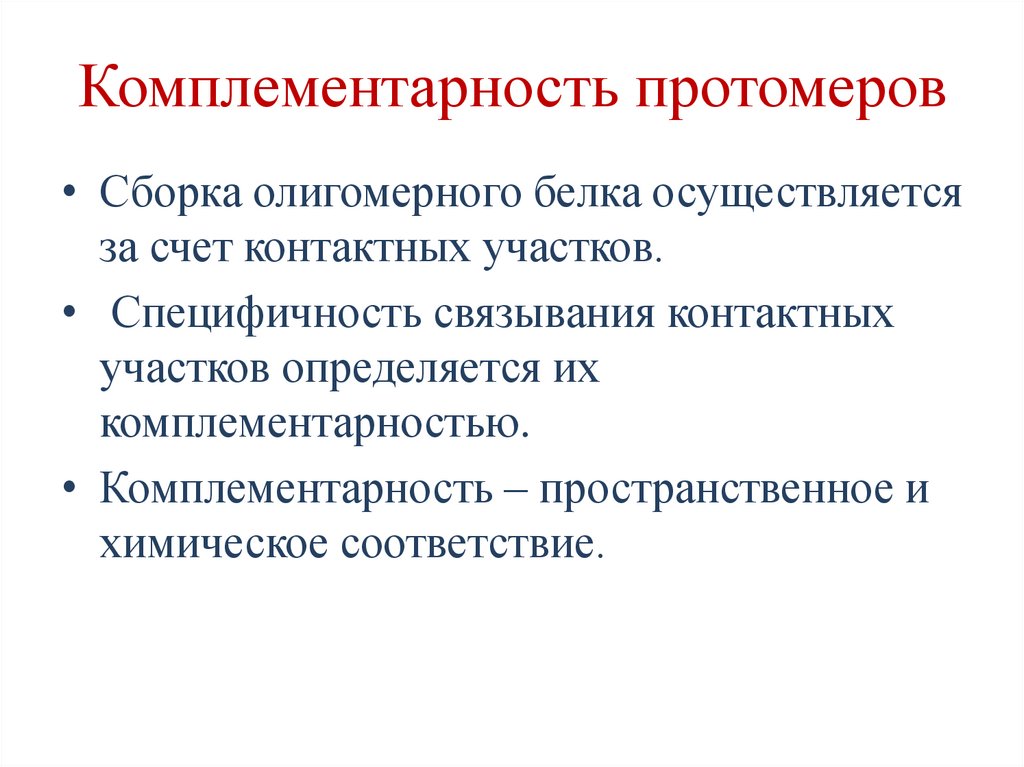 Комплементарность протомеров

• Сборка олигомерного белка осуществляется за счет контактных участков.

• Специфичность связывания контактных участков определяется их комплементарностью.

• Комплементарность – пространственное и химическое соответствие.